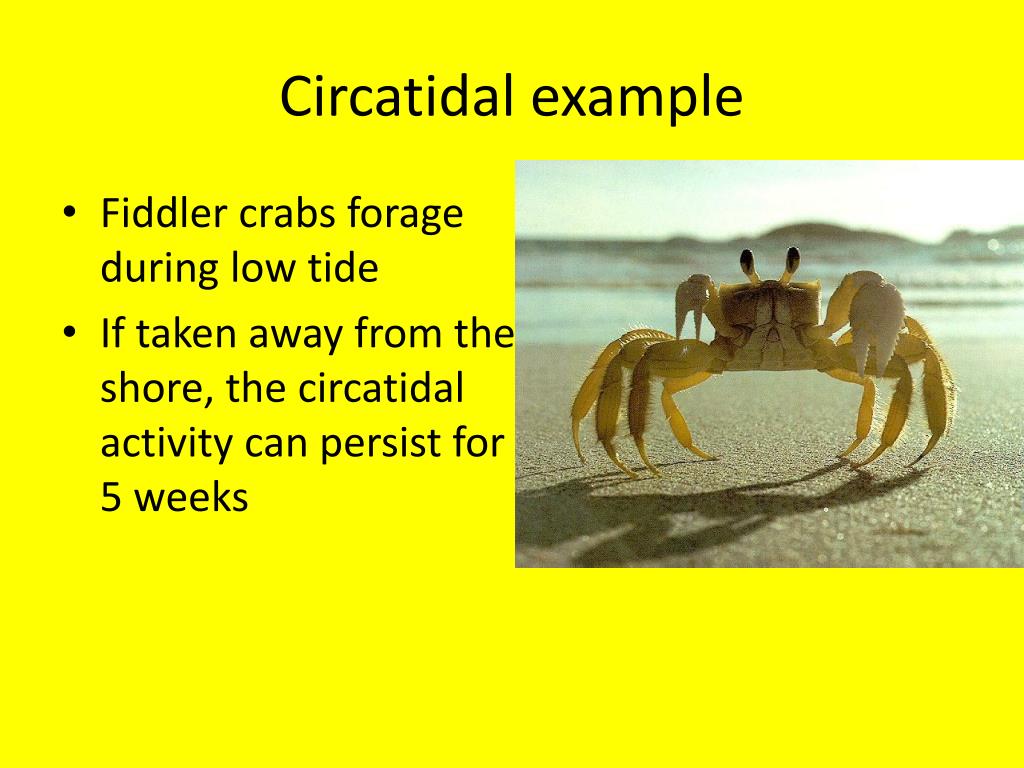 Circatidal example

• Fiddler crabs forage during low tide
• If taken away from the shore, the circatidal activity can persist for 5 weeks